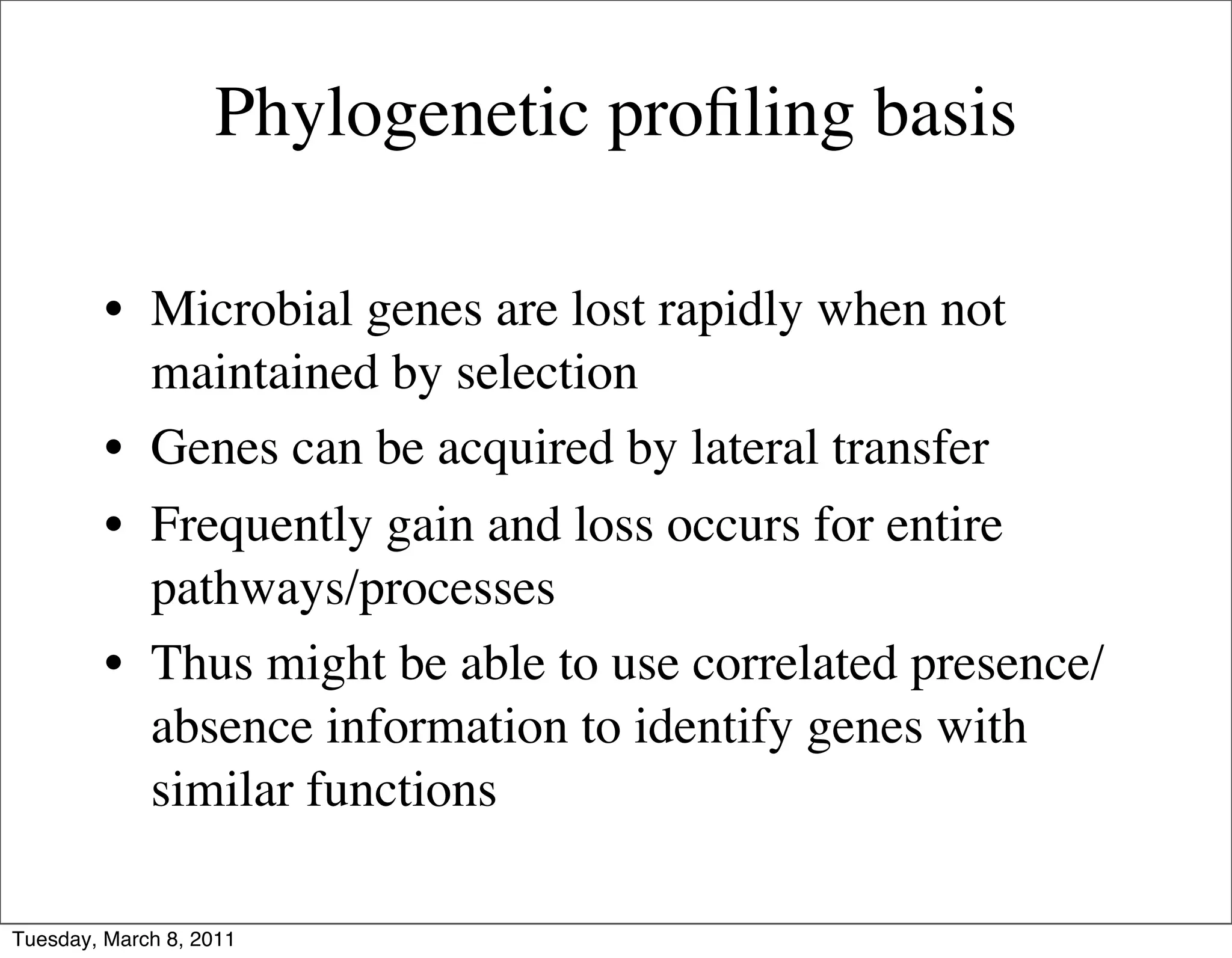 Phylogenetic profiling basis

• Microbial genes are lost rapidly when not maintained by selection
• Genes can be acquired by lateral transfer
• Frequently gain and loss occurs for entire pathways/processes
• Thus might be able to use correlated presence/absence information to identify genes with similar functions

Tuesday, March 8, 2011